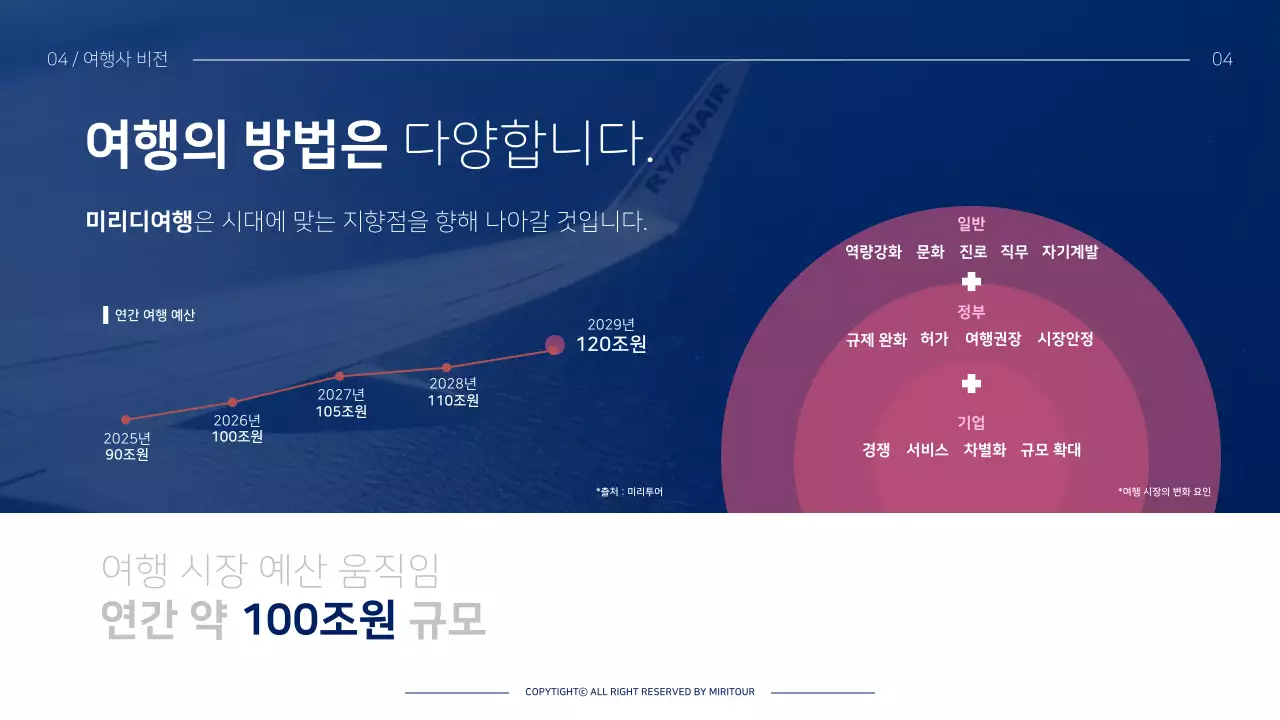 04 / 여행사 비전

04

여행의 방법은 다양합니다.

미리디여행은 시대에 맞는 지향점을 향해 나아갈 것입니다.

RYANAIR

연간 여행 예산

2025년
90조원

2026년
100조원

2027년
105조원

2028년
110조원

2029년
120조원

*출처 : 미리투어

일반
역량강화 문화 진로 직무 자기계발

정부
규제 완화 허가 여행권장 시장안정

기업
경쟁 서비스 차별화 규모 확대

*여행 시장의 변화 요인

여행 시장 예산 움직임
연간 약 100조원 규모

COPYTIGHTⓒ ALL RIGHT RESERVED BY MIRITOUR